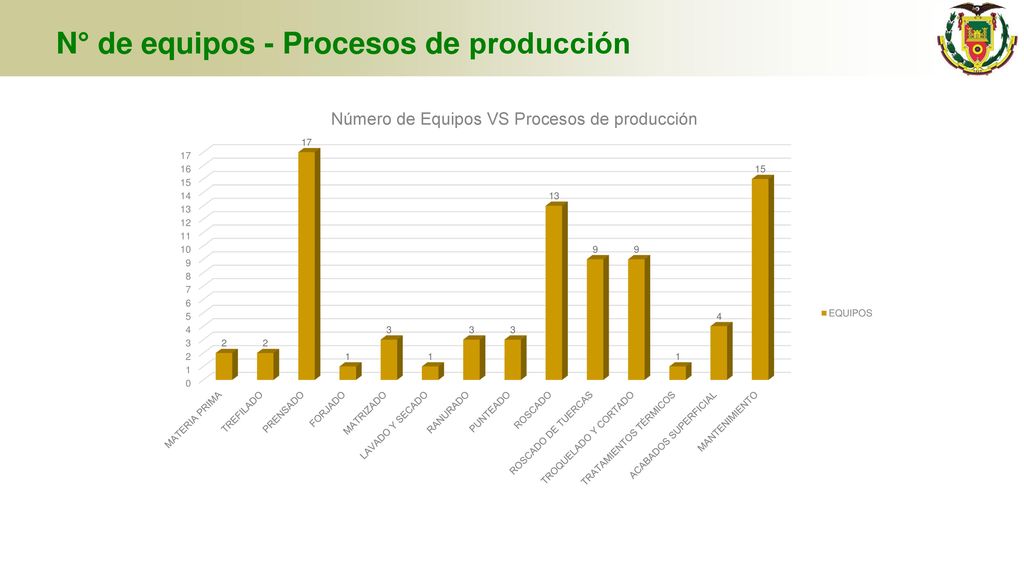 N° de equipos - Procesos de producción

Número de Equipos VS Procesos de producción

17
16
15
14
13
12
11
10
9
8
7
6
5
4
3
2
1
0

2 2 17 1 3 1 3 3 13 9 9 1 4 15

MATERIA PRIMA
TREFILADO
PRENSADO
FORJADO
MATRIZADO
LAVADO Y SECADO
RANURADO
PUNTEADO
ROSCADO
ROSCADO DE TUERCAS
TROQUELADO Y CORTADO
TRATAMIENTOS TÉRMICOS
ACABADOS SUPERFICIAL
MANTENIMIENTO

EQUIPOS